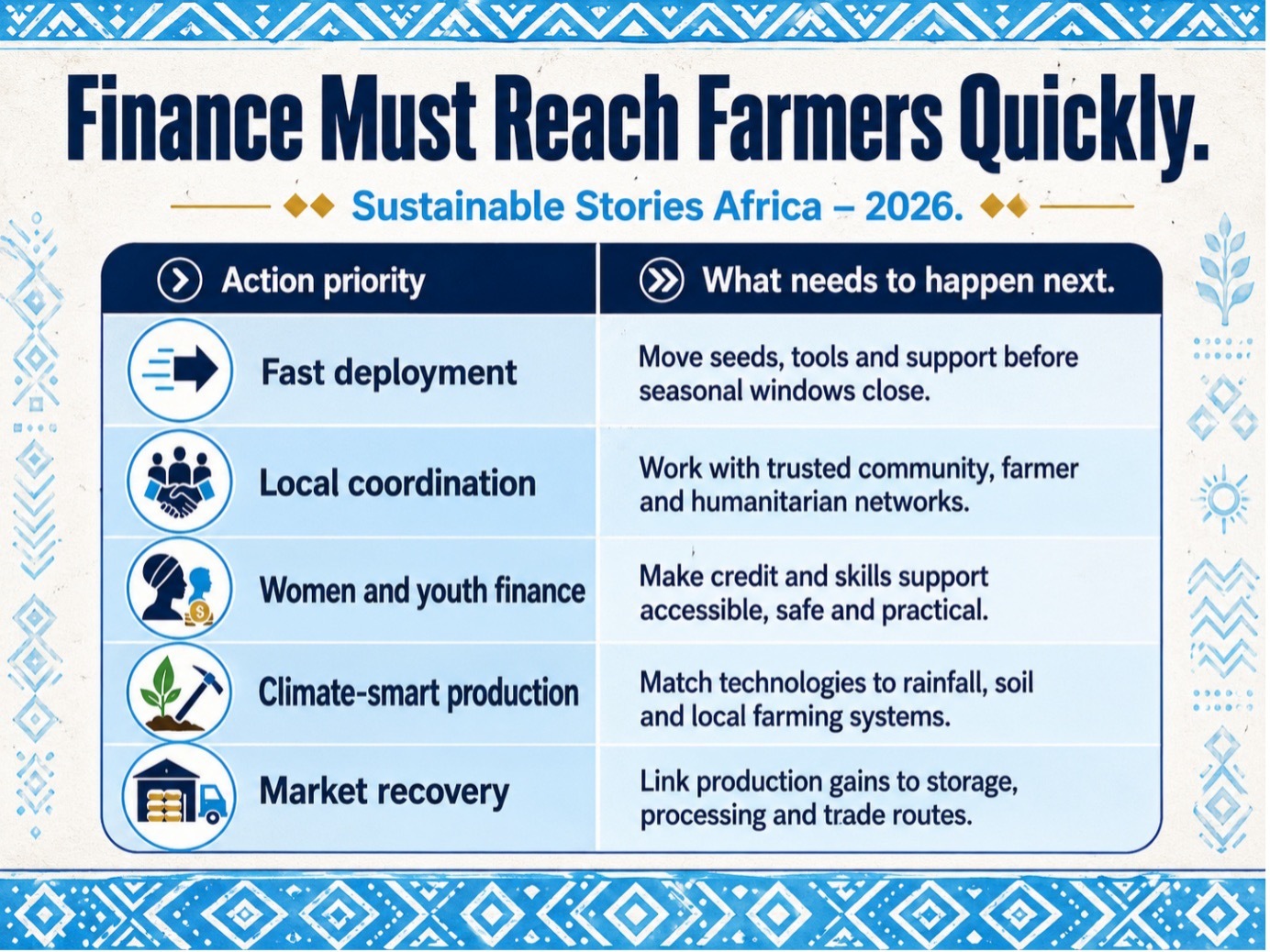 Finance Must Reach Farmers Quickly.

Sustainable Stories Africa – 2026.

| Action priority | What needs to happen next. |
|---|---|
| Fast deployment | Move seeds, tools and support before seasonal windows close. |
| Local coordination | Work with trusted community, farmer and humanitarian networks. |
| Women and youth finance | Make credit and skills support accessible, safe and practical. |
| Climate-smart production | Match technologies to rainfall, soil and local farming systems. |
| Market recovery | Link production gains to storage, processing and trade routes. |